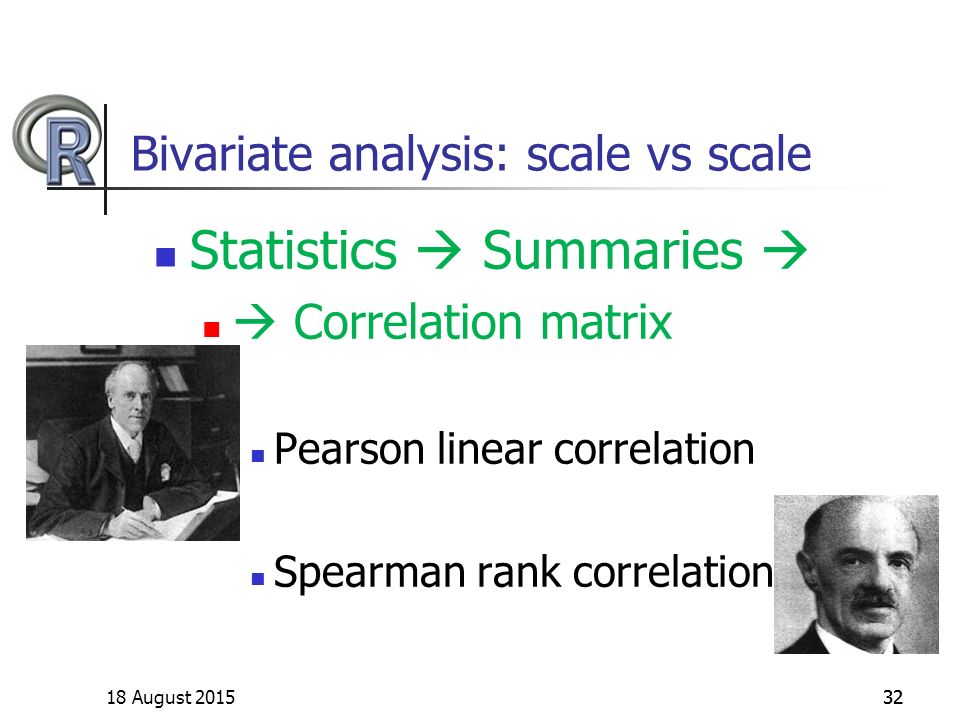 R

Bivariate analysis: scale vs scale

Statistics → Summaries →

→ Correlation matrix

Pearson linear correlation

Spearman rank correlation

18 August 2015

32